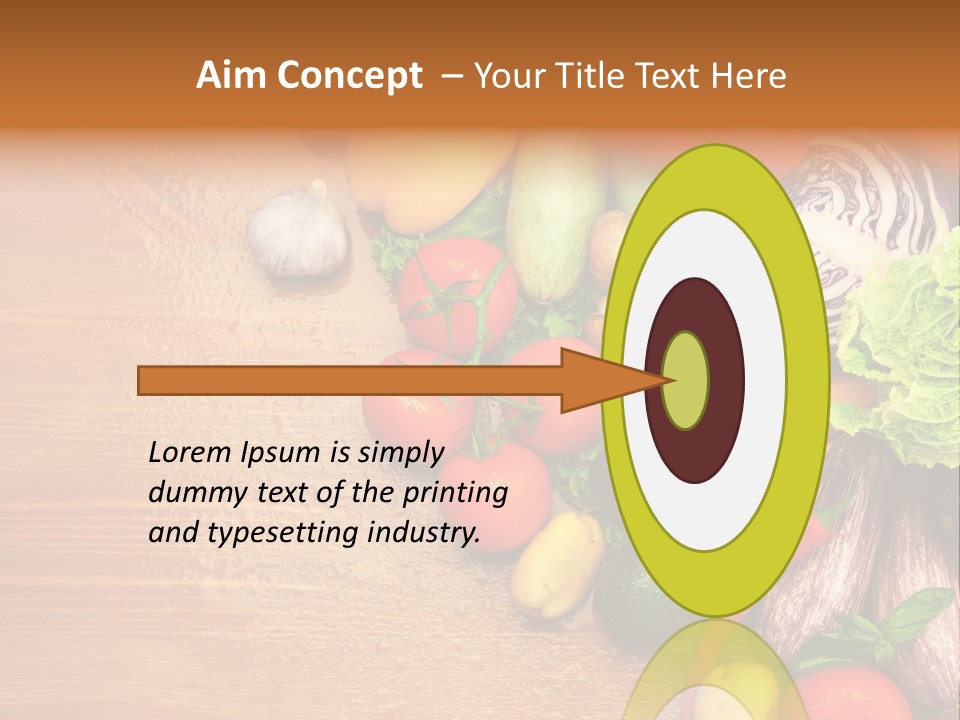 Aim Concept – Your Title Text Here

Lorem Ipsum is simply dummy text of the printing and typesetting industry.